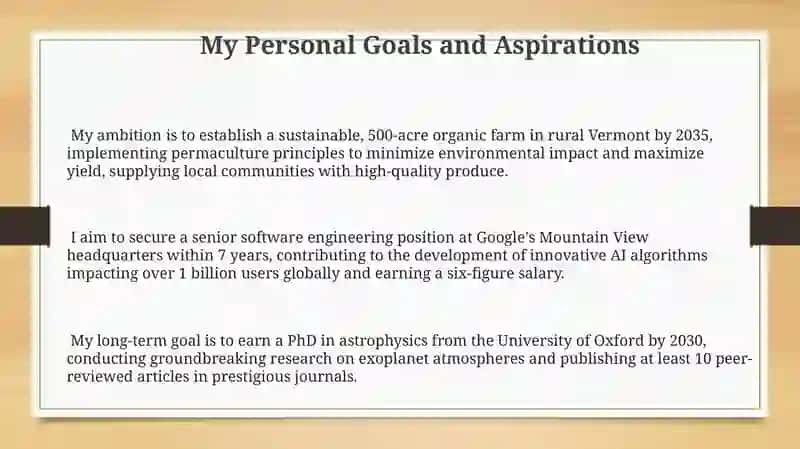 My Personal Goals and Aspirations

My ambition is to establish a sustainable, 500-acre organic farm in rural Vermont by 2035, implementing permaculture principles to minimize environmental impact and maximize yield, supplying local communities with high-quality produce.

I aim to secure a senior software engineering position at Google's Mountain View headquarters within 7 years, contributing to the development of innovative AI algorithms impacting over 1 billion users globally and earning a six-figure salary.

My long-term goal is to earn a PhD in astrophysics from the University of Oxford by 2030, conducting groundbreaking research on exoplanet atmospheres and publishing at least 10 peer-reviewed articles in prestigious journals.